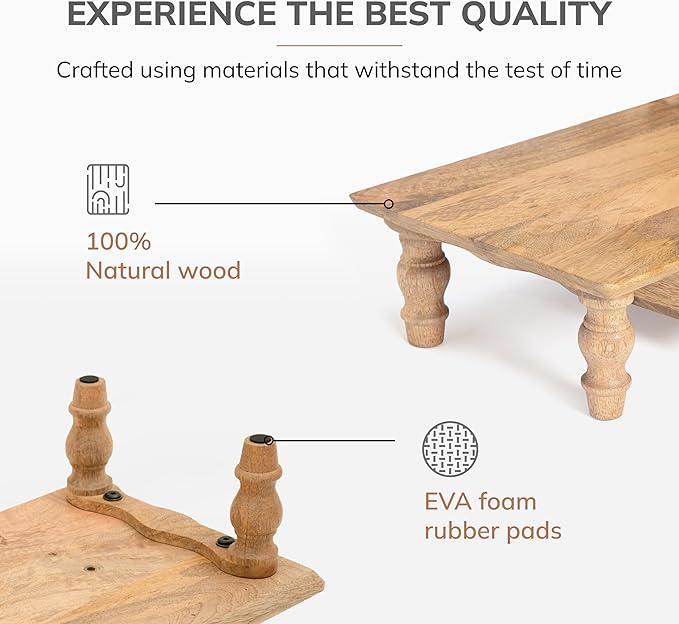 EXPERIENCE THE BEST QUALITY

Crafted using materials that withstand the test of time

100%
Natural wood

EVA foam
rubber pads